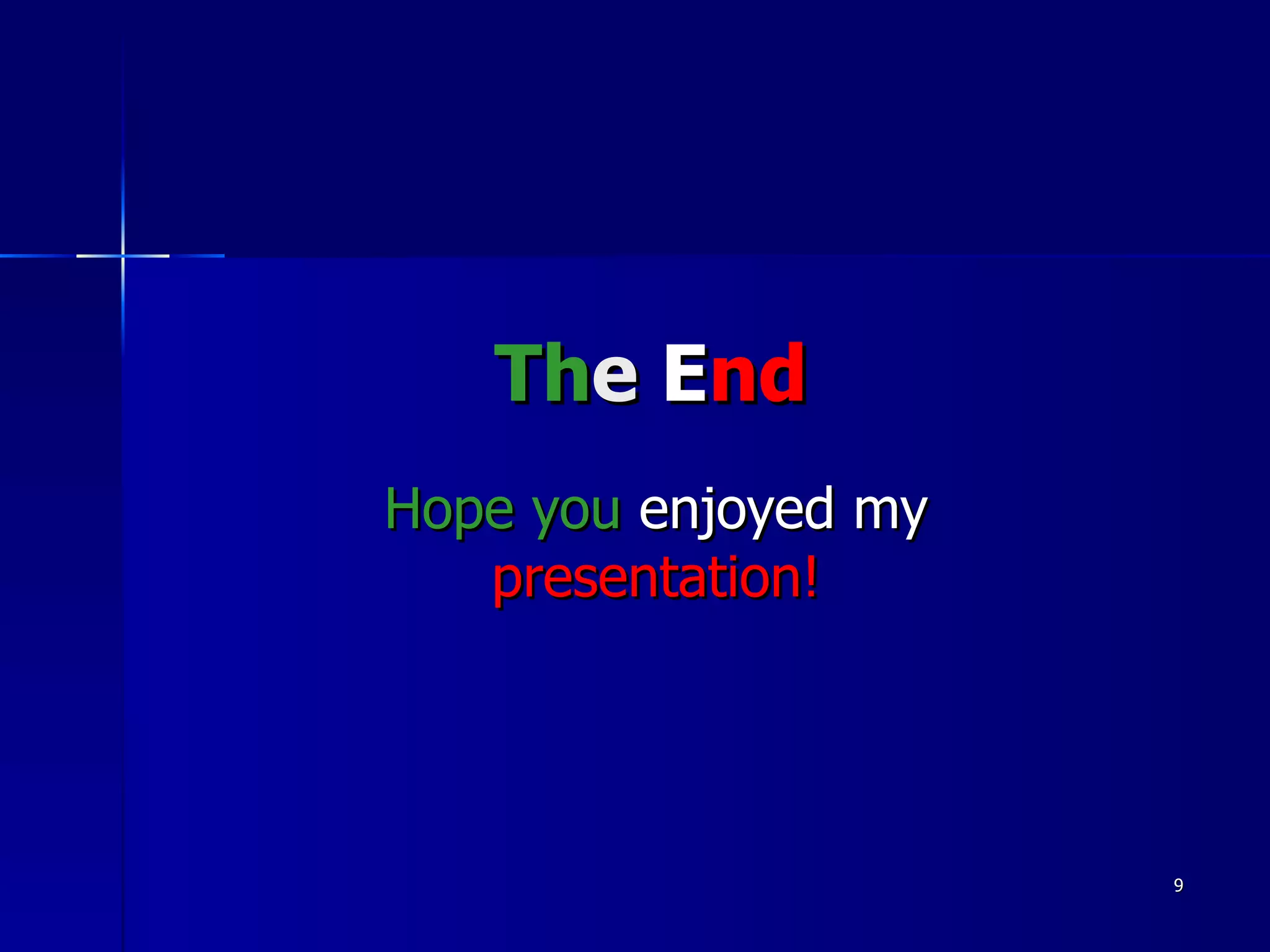 The End

Hope you enjoyed my presentation!

9